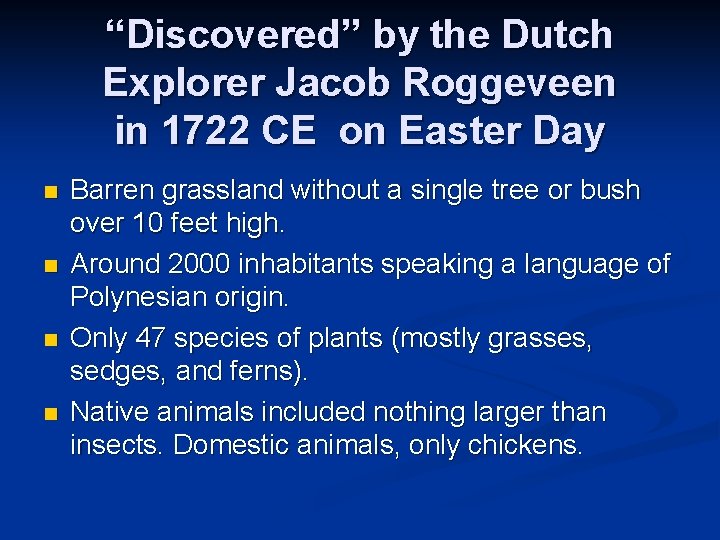 “Discovered” by the Dutch Explorer Jacob Roggeveen in 1722 CE  on Easter Day

- Barren grassland without a single tree or bush over 10 feet high.
- Around 2000 inhabitants speaking a language of Polynesian origin.
- Only 47 species of plants (mostly grasses, sedges, and ferns).
- Native animals included nothing larger than insects. Domestic animals, only chickens.